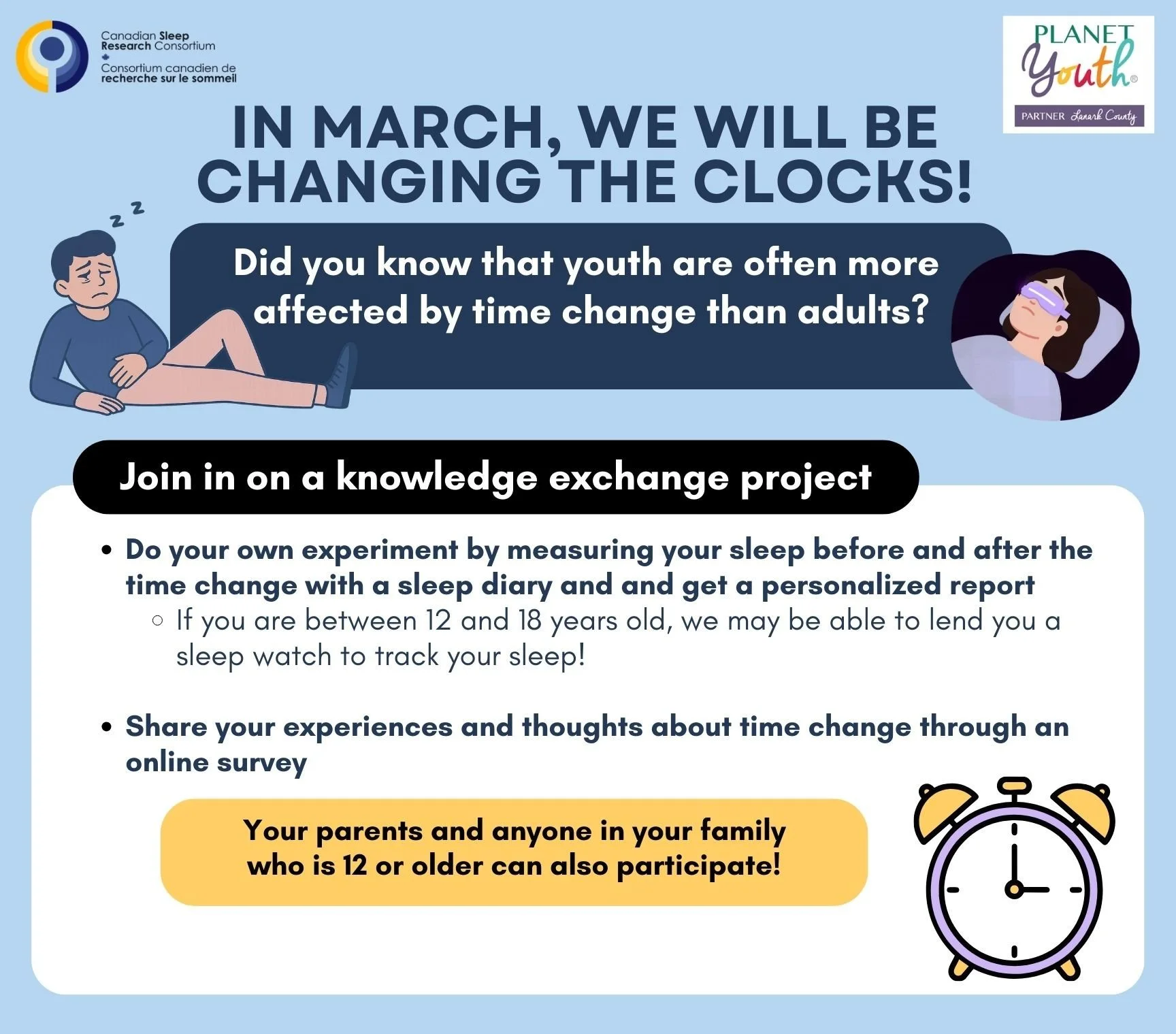 Canadian Sleep Research Consortium
Consortium canadien de recherche sur le sommeil

PLANET Youth®
PARTNER Lanark County

IN MARCH, WE WILL BE CHANGING THE CLOCKS!

z z

Did you know that youth are often more affected by time change than adults?

Join in on a knowledge exchange project

• Do your own experiment by measuring your sleep before and after the time change with a sleep diary and and get a personalized report
 ○ If you are between 12 and 18 years old, we may be able to lend you a sleep watch to track your sleep!

• Share your experiences and thoughts about time change through an online survey

Your parents and anyone in your family who is 12 or older can also participate!